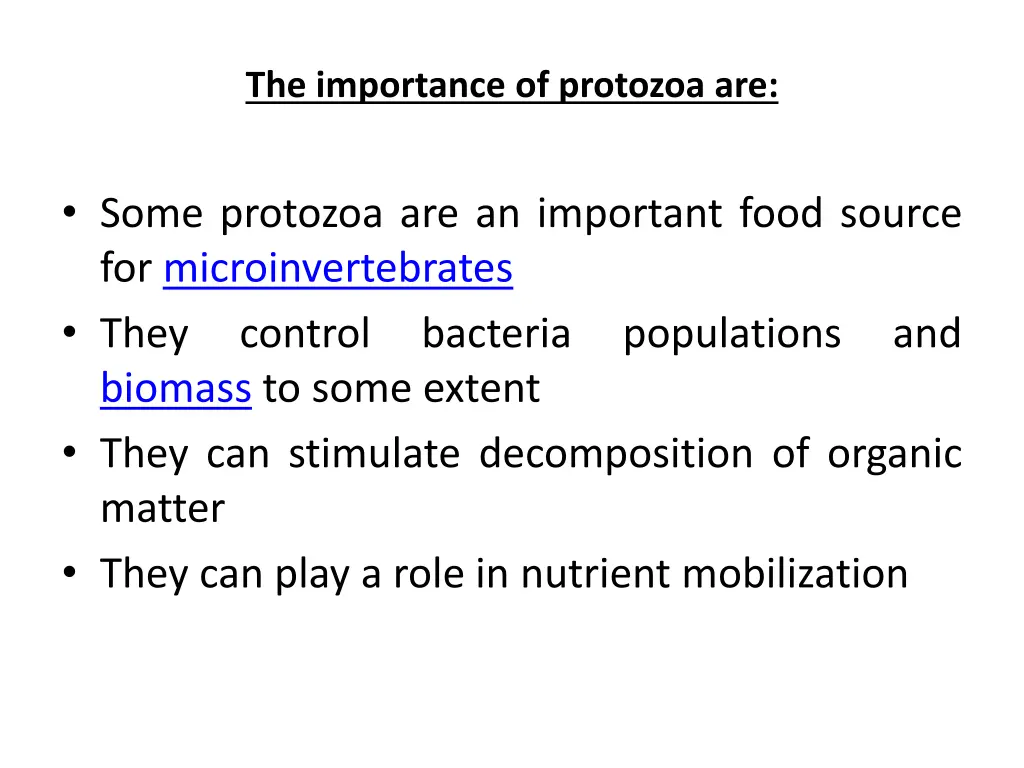 The importance of protozoa are:

• Some protozoa are an important food source for microinvertebrates
• They control bacteria populations and biomass to some extent
• They can stimulate decomposition of organic matter
• They can play a role in nutrient mobilization